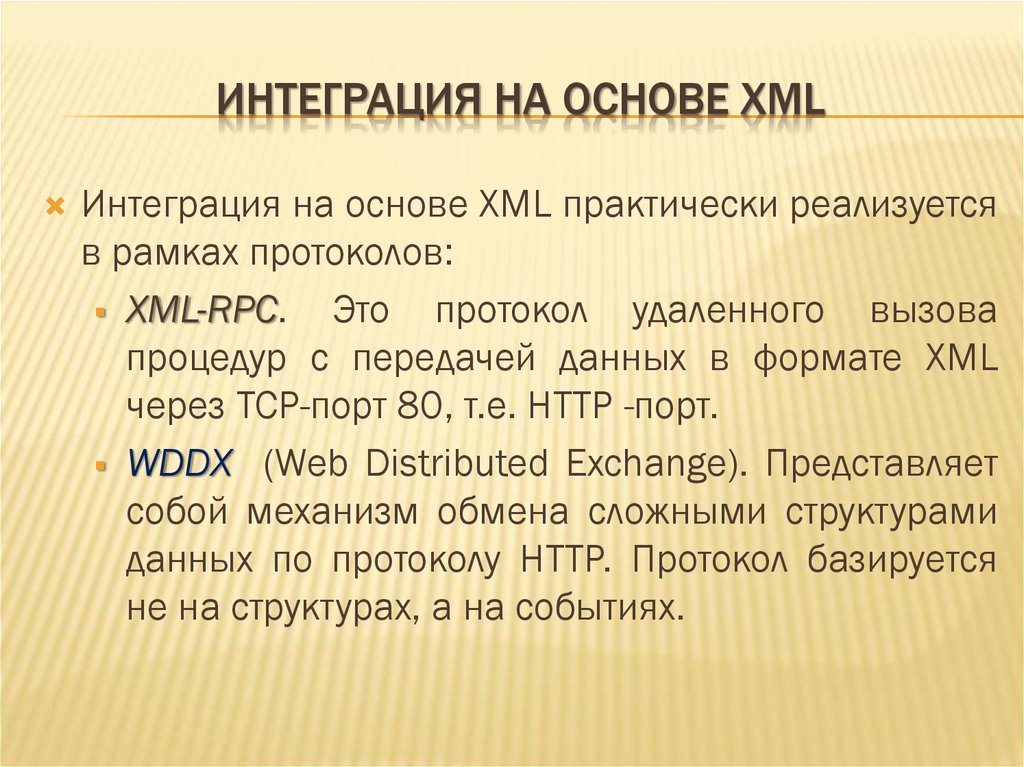 ИНТЕГРАЦИЯ НА ОСНОВЕ XML

Интеграция на основе XML практически реализуется в рамках протоколов:

XML-RPC. Это протокол удаленного вызова процедур с передачей данных в формате XML через TCP-порт 80, т.е. HTTP -порт.

WDDX (Web Distributed Exchange). Представляет собой механизм обмена сложными структурами данных по протоколу HTTP. Протокол базируется не на структурах, а на событиях.